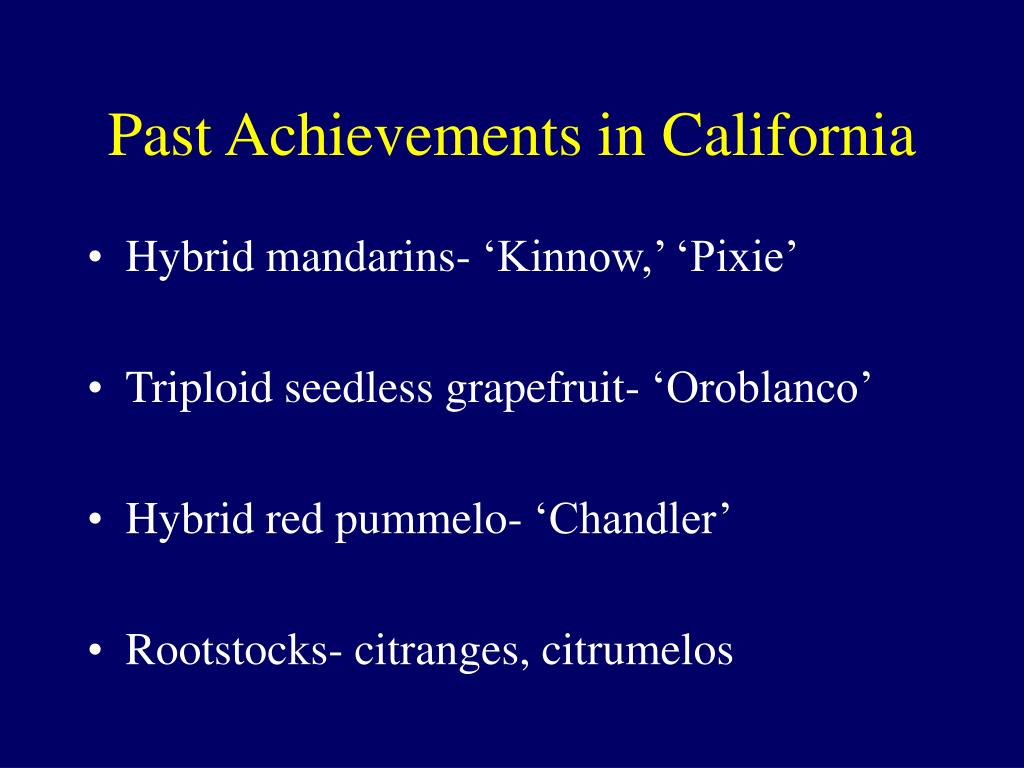 Past Achievements in California

• Hybrid mandarins- ‘Kinnow,’ ‘Pixie’

• Triploid seedless grapefruit- ‘Oroblanco’

• Hybrid red pummelo- ‘Chandler’

• Rootstocks- citranges, citrumelos